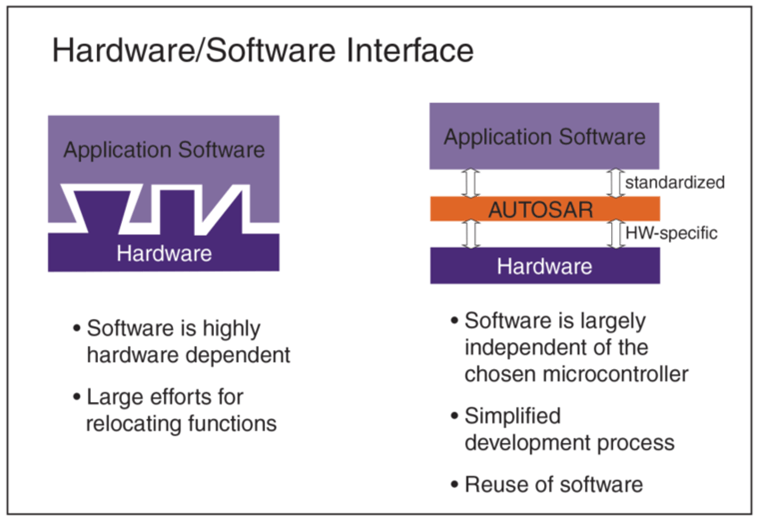 Hardware/Software Interface

Application Software

Hardware

• Software is highly hardware dependent

• Large efforts for relocating functions

Application Software

standardized

AUTOSAR

HW-specific

Hardware

• Software is largely independent of the chosen microcontroller

• Simplified development process

• Reuse of software